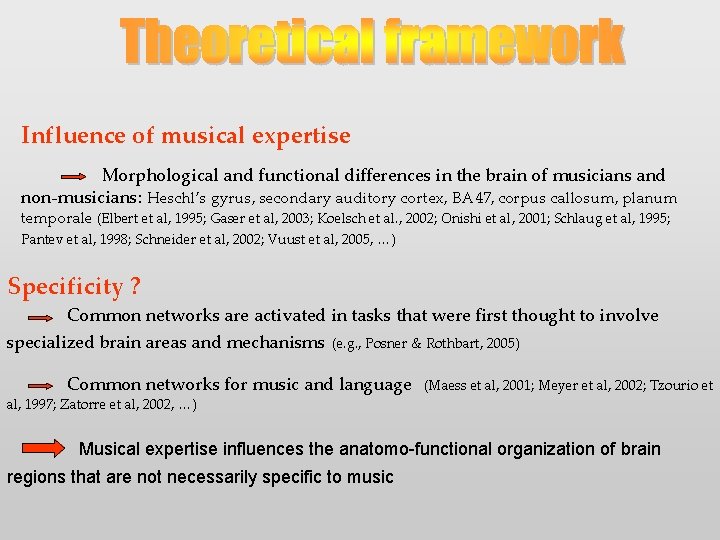 Theoretical framework

Influence of musical expertise

Morphological and functional differences in the brain of musicians and non-musicians: Heschl's gyrus, secondary auditory cortex, BA 47, corpus callosum, planum temporale (Elbert et al, 1995; Gaser et al, 2003; Koelsch et al., 2002; Onishi et al, 2001; Schlaug et al, 1995; Pantev et al, 1998; Schneider et al, 2002; Vuust et al, 2005, …)

Specificity ?

Common networks are activated in tasks that were first thought to involve specialized brain areas and mechanisms (e.g., Posner & Rothbart, 2005)

Common networks for music and language (Maess et al, 2001; Meyer et al, 2002; Tzourio et al, 1997; Zatorre et al, 2002, …)

Musical expertise influences the anatomo-functional organization of brain regions that are not necessarily specific to music